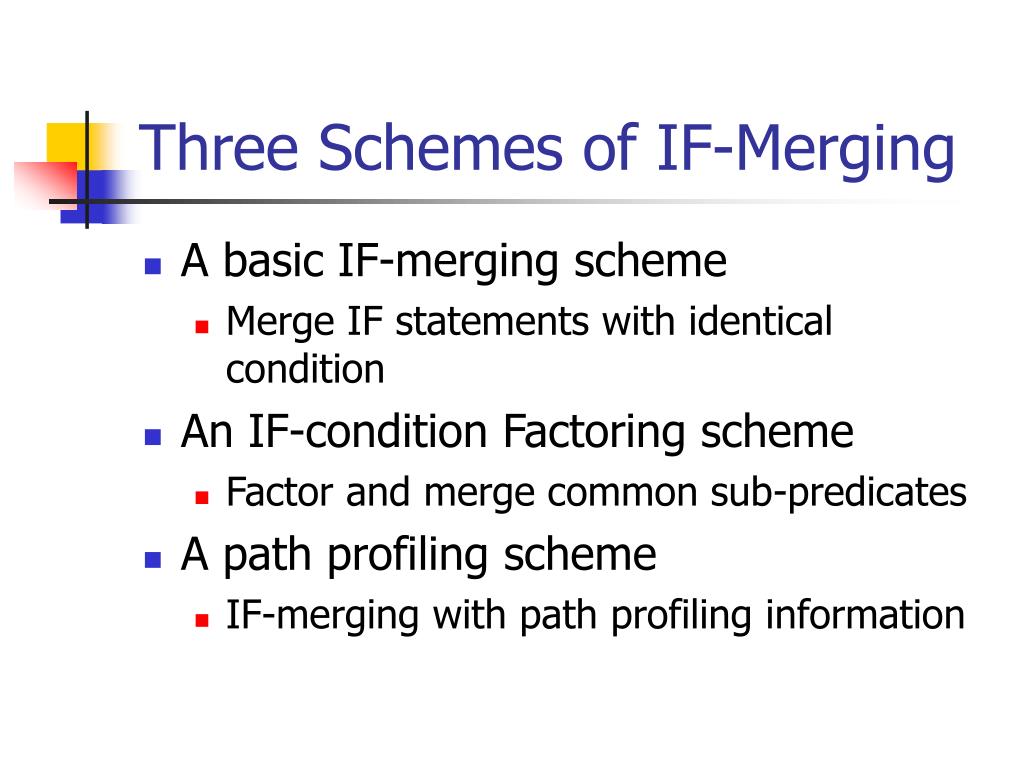 Three Schemes of IF-Merging

- A basic IF-merging scheme
  - Merge IF statements with identical condition
- An IF-condition Factoring scheme
  - Factor and merge common sub-predicates
- A path profiling scheme
  - IF-merging with path profiling information